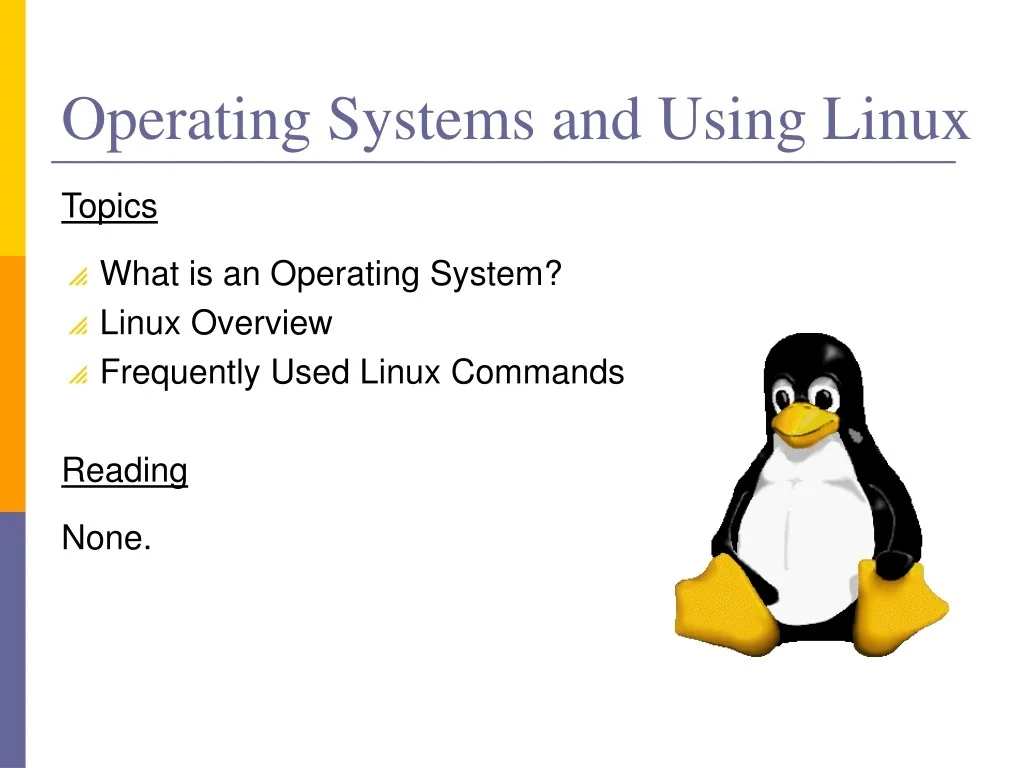 Operating Systems and Using Linux

Topics

What is an Operating System?
Linux Overview
Frequently Used Linux Commands

Reading

None.